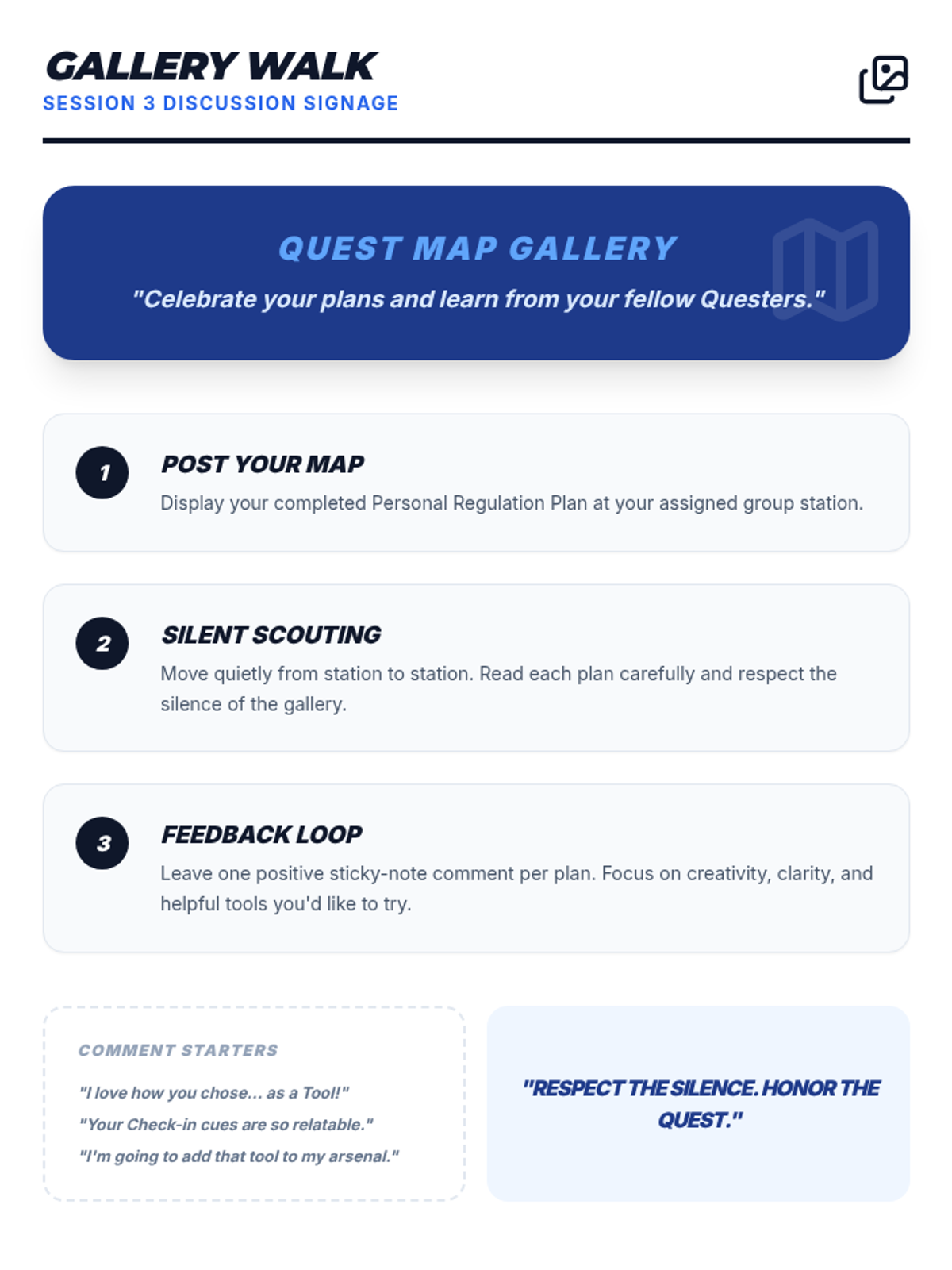 GALLERY WALK
SESSION 3 DISCUSSION SIGNAGE

QUEST MAP GALLERY
"Celebrate your plans and learn from your fellow Questers."

1
POST YOUR MAP
Display your completed Personal Regulation Plan at your assigned group station.

2
SILENT SCOUTING
Move quietly from station to station. Read each plan carefully and respect the silence of the gallery.

3
FEEDBACK LOOP
Leave one positive sticky-note comment per plan. Focus on creativity, clarity, and helpful tools you'd like to try.

COMMENT STARTERS
"I love how you chose... as a Tool!"
"Your Check-in cues are so relatable."
"I'm going to add that tool to my arsenal."

"RESPECT THE SILENCE. HONOR THE QUEST."